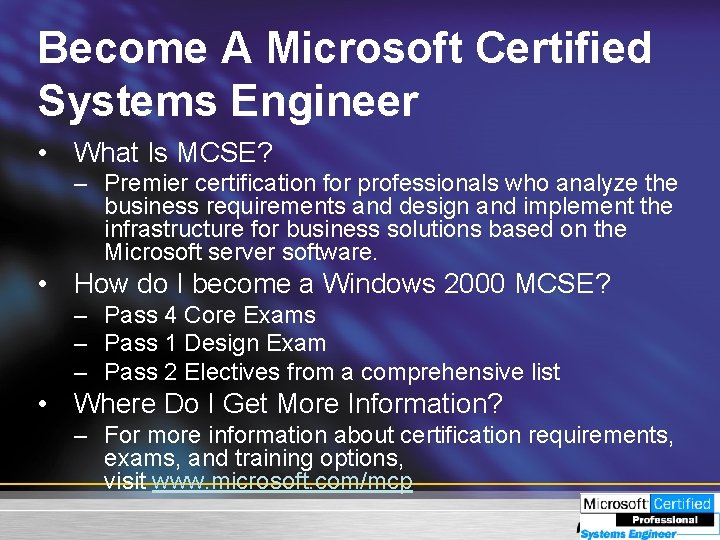 Become A Microsoft Certified Systems Engineer

• What Is MCSE?
– Premier certification for professionals who analyze the business requirements and design and implement the infrastructure for business solutions based on the Microsoft server software.

• How do I become a Windows 2000 MCSE?
– Pass 4 Core Exams
– Pass 1 Design Exam
– Pass 2 Electives from a comprehensive list

• Where Do I Get More Information?
– For more information about certification requirements, exams, and training options, visit www.microsoft.com/mcp

Microsoft Certified Professional Systems Engineer